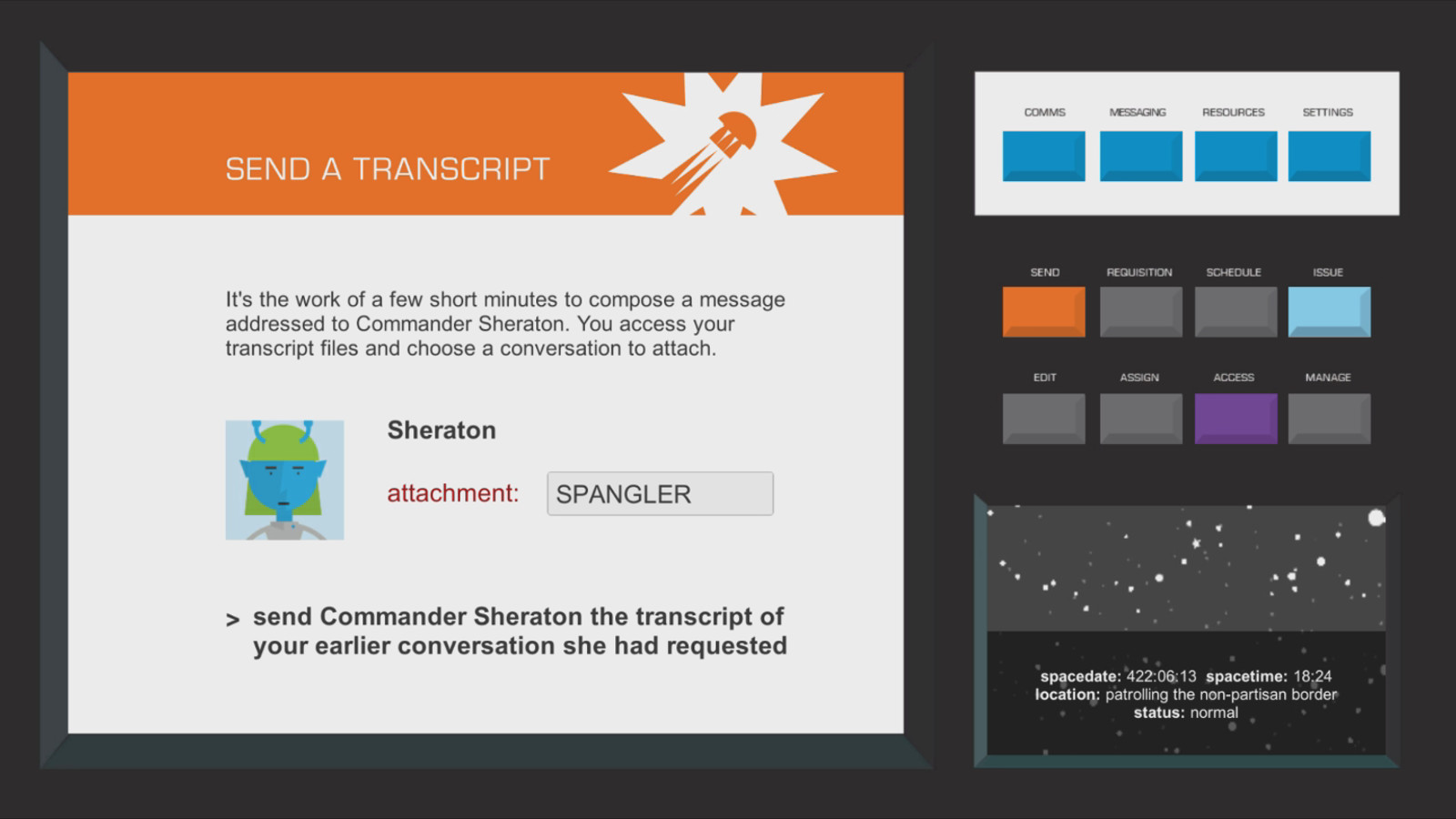 SEND A TRANSCRIPT

It's the work of a few short minutes to compose a message addressed to Commander Sheraton. You access your transcript files and choose a conversation to attach.

Sheraton

attachment: SPANGLER

> send Commander Sheraton the transcript of your earlier conversation she had requested

COMMS MESSAGING RESOURCES SETTINGS

SEND REQUISITION SCHEDULE ISSUE

EDIT ASSIGN ACCESS MANAGE

spacedate: 422:06:13 spacetime: 18:24
location: patrolling the non-partisan border
status: normal